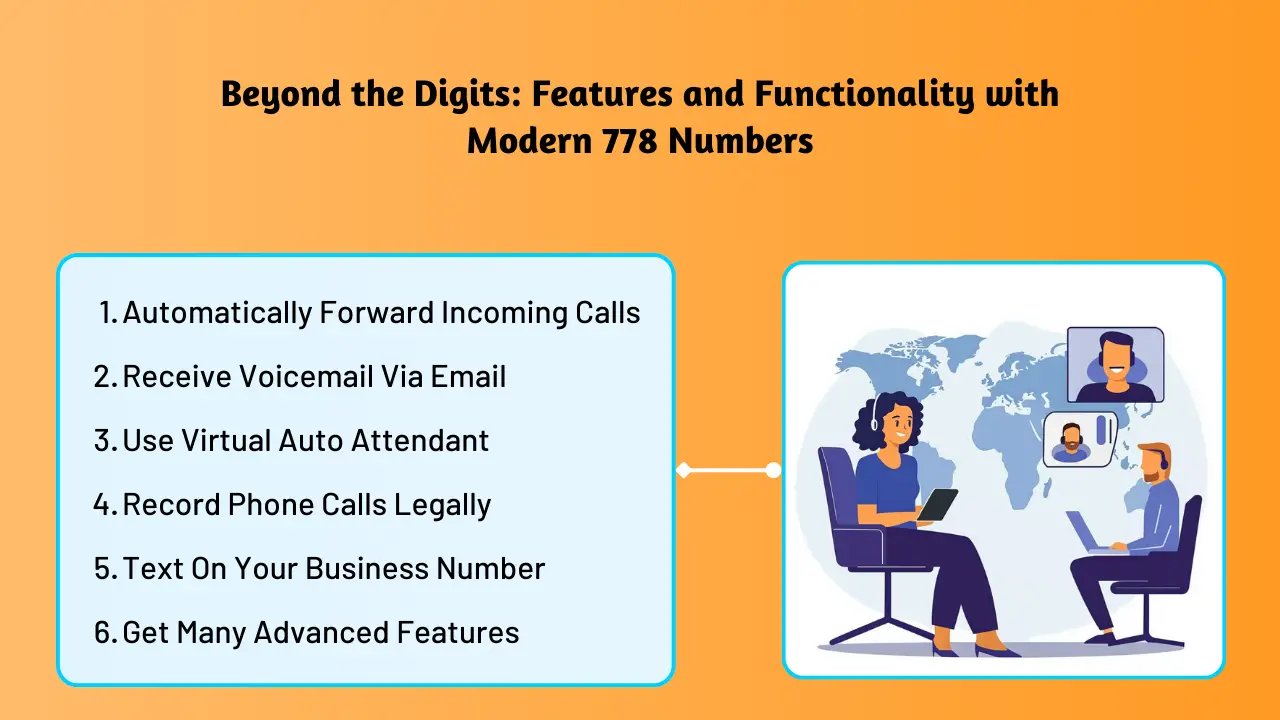 Beyond the Digits: Features and Functionality with Modern 778 Numbers

1. Automatically Forward Incoming Calls
2. Receive Voicemail Via Email
3. Use Virtual Auto Attendant
4. Record Phone Calls Legally
5. Text On Your Business Number
6. Get Many Advanced Features